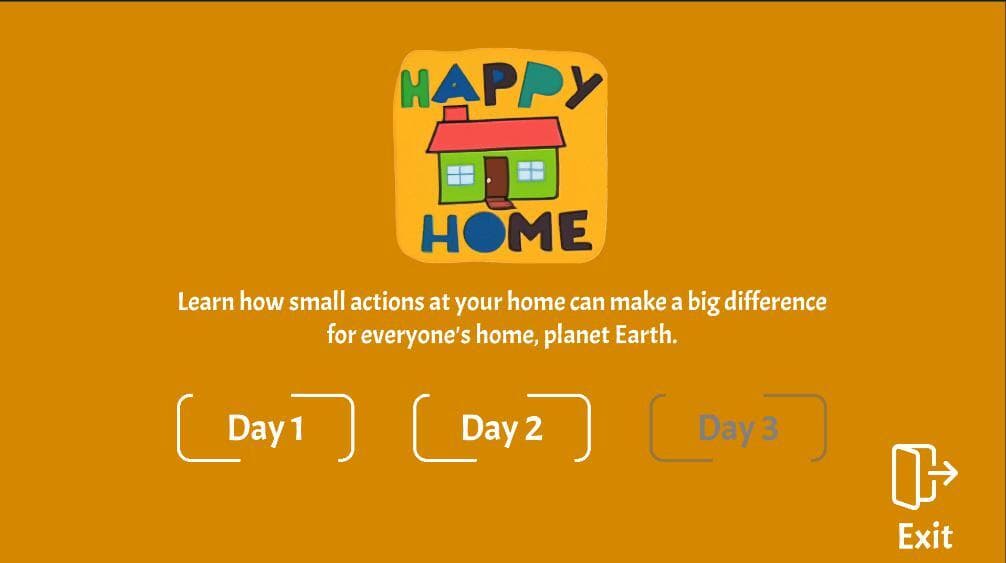 HAPPY HOME

Learn how small actions at your home can make a big difference for everyone's home, planet Earth.

Day 1

Day 2

Day 3

Exit